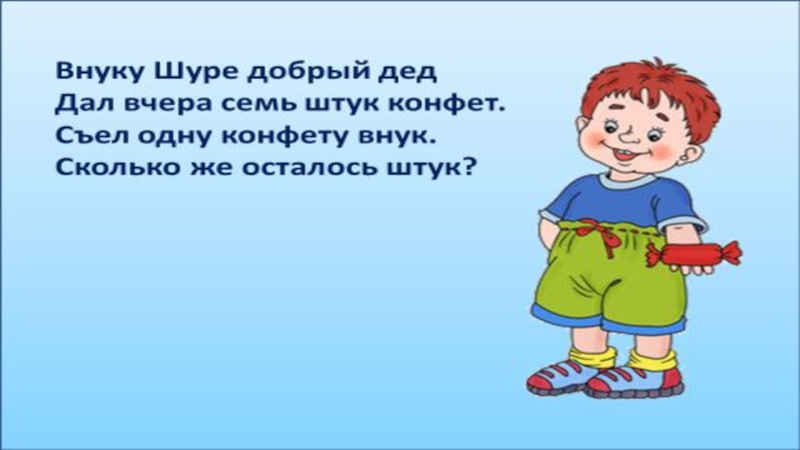 Внуку Шуре добрый дед
Дал вчера семь штук конфет.
Съел одну конфету внук.
Сколько же осталось штук?